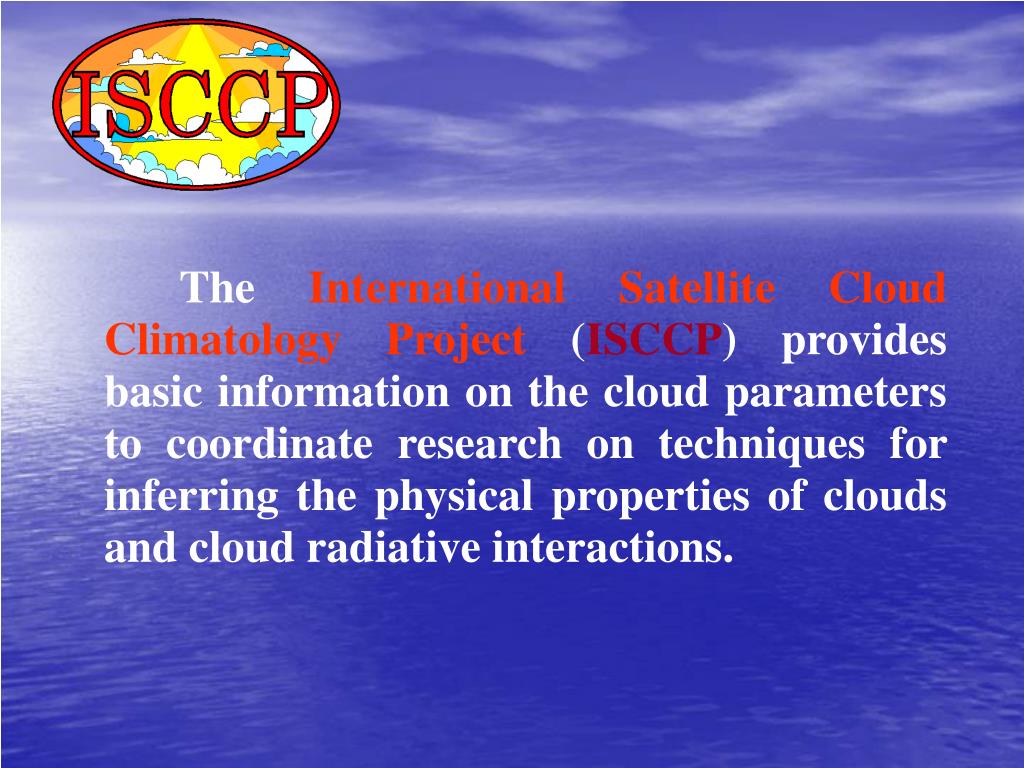 ISCCP

The International Satellite Cloud Climatology Project (ISCCP) provides basic information on the cloud parameters to coordinate research on techniques for inferring the physical properties of clouds and cloud radiative interactions.